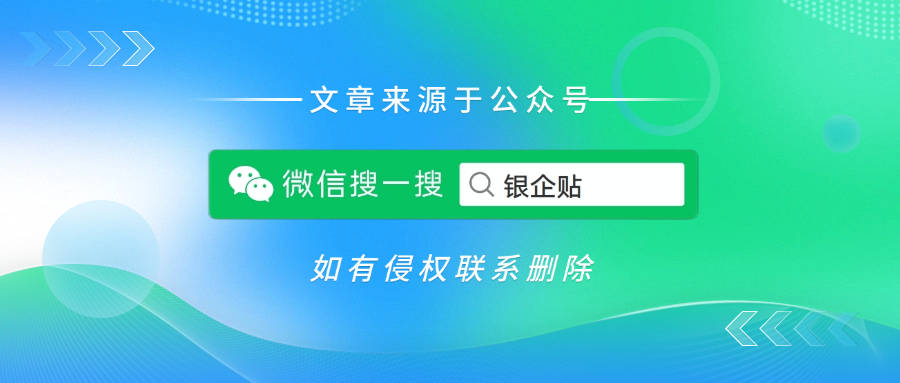 文章来源于公众号

微信搜一搜 银企贴

如有侵权联系删除